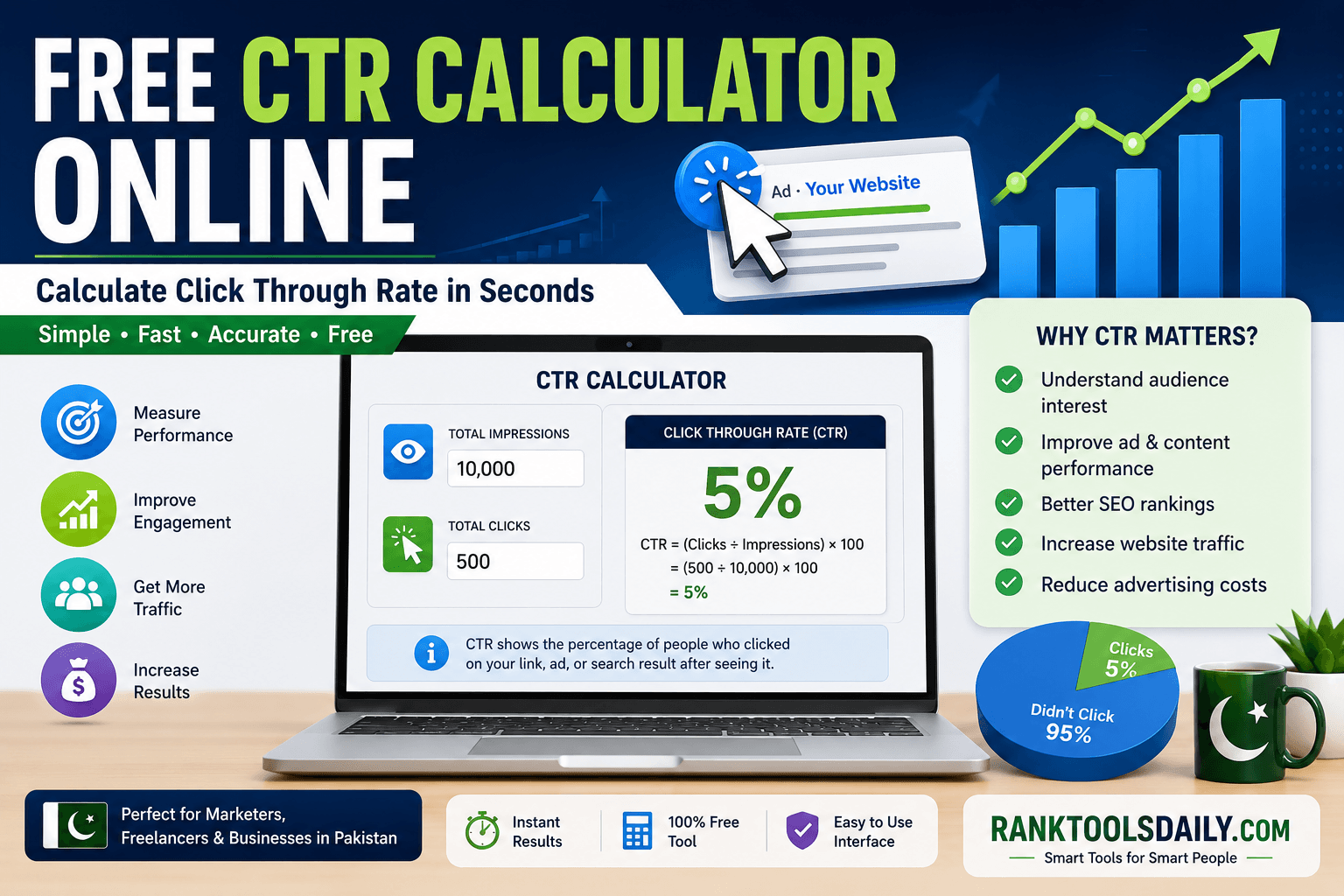 FREE CTR CALCULATOR ONLINE

Ad · Your Website

Calculate Click Through Rate in Seconds

Simple • Fast • Accurate • Free

Measure Performance

Improve Engagement

Get More Traffic

Increase Results

CTR CALCULATOR

TOTAL IMPRESSIONS
10,000

TOTAL CLICKS
500

CLICK THROUGH RATE (CTR)
5%
CTR = (Clicks ÷ Impressions) × 100
= (500 ÷ 10,000) × 100
= 5%

CTR shows the percentage of people who clicked on your link, ad, or search result after seeing it.

WHY CTR MATTERS?
Understand audience interest
Improve ad & content performance
Better SEO rankings
Increase website traffic
Reduce advertising costs

Clicks 5%
Didn't Click 95%

Perfect for Marketers, Freelancers & Businesses in Pakistan

Instant Results

100% Free Tool

Easy to Use Interface

RANKTOOLSDAILY.COM
Smart Tools for Smart People